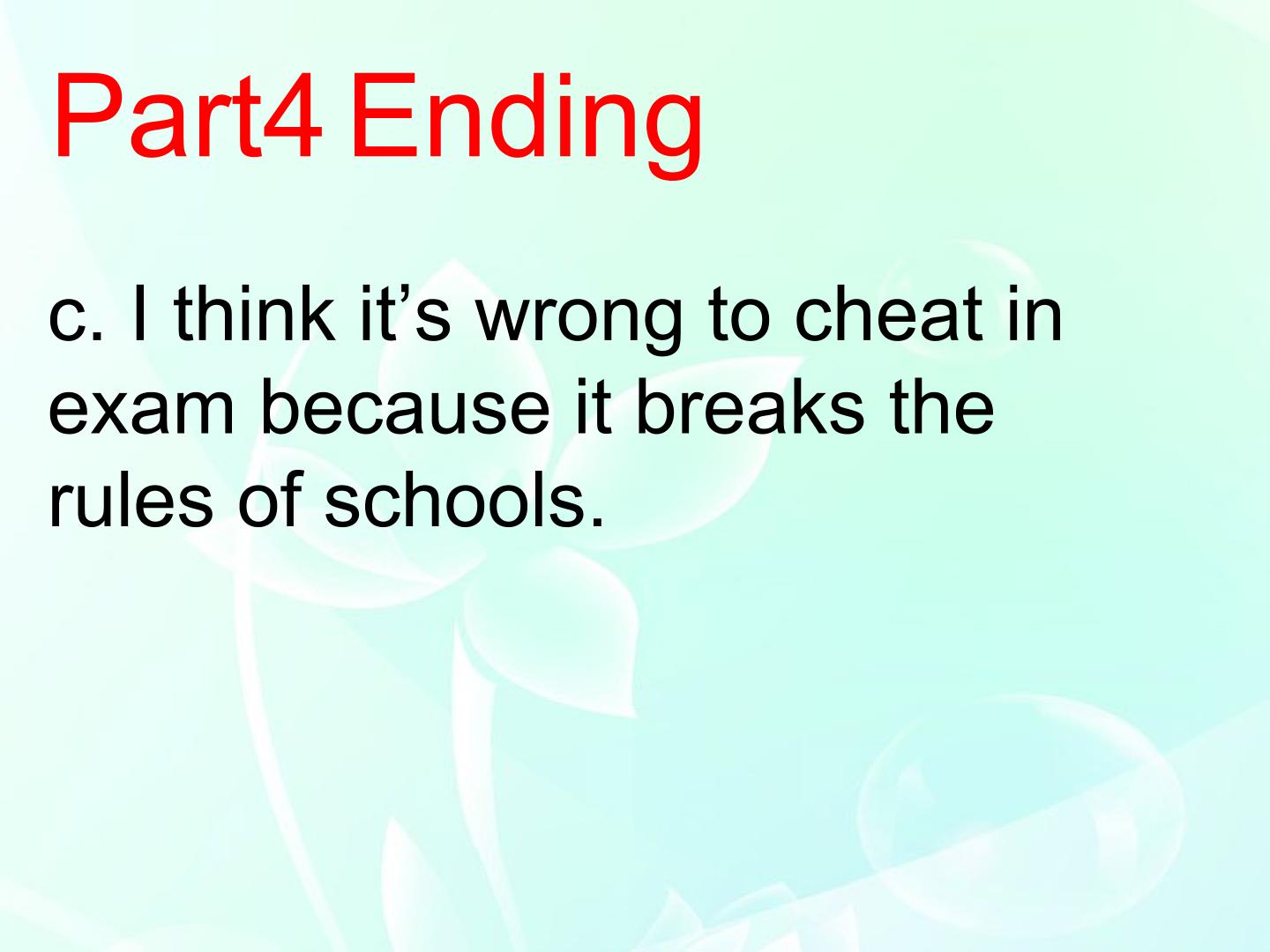 Part4 Ending

c. I think it's wrong to cheat in exam because it breaks the rules of schools.